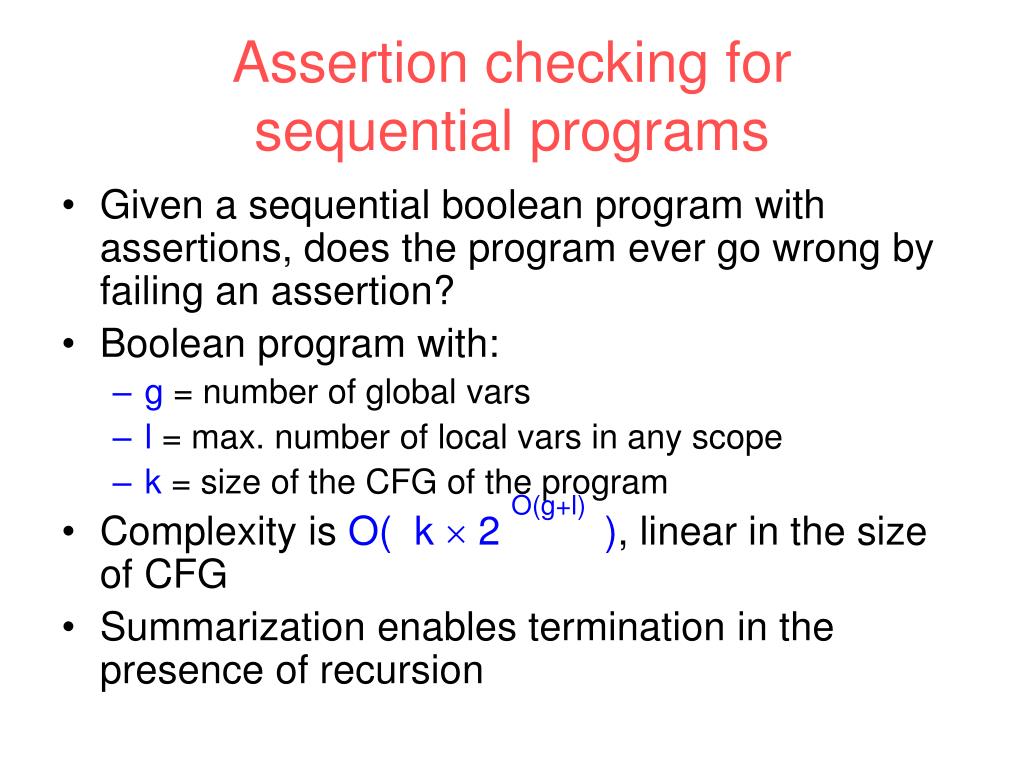 Assertion checking for sequential programs

• Given a sequential boolean program with assertions, does the program ever go wrong by failing an assertion?
• Boolean program with:
– g = number of global vars
– l = max. number of local vars in any scope
– k = size of the CFG of the program
• Complexity is $O( k \times 2^{O(g+l)} )$, linear in the size of CFG
• Summarization enables termination in the presence of recursion